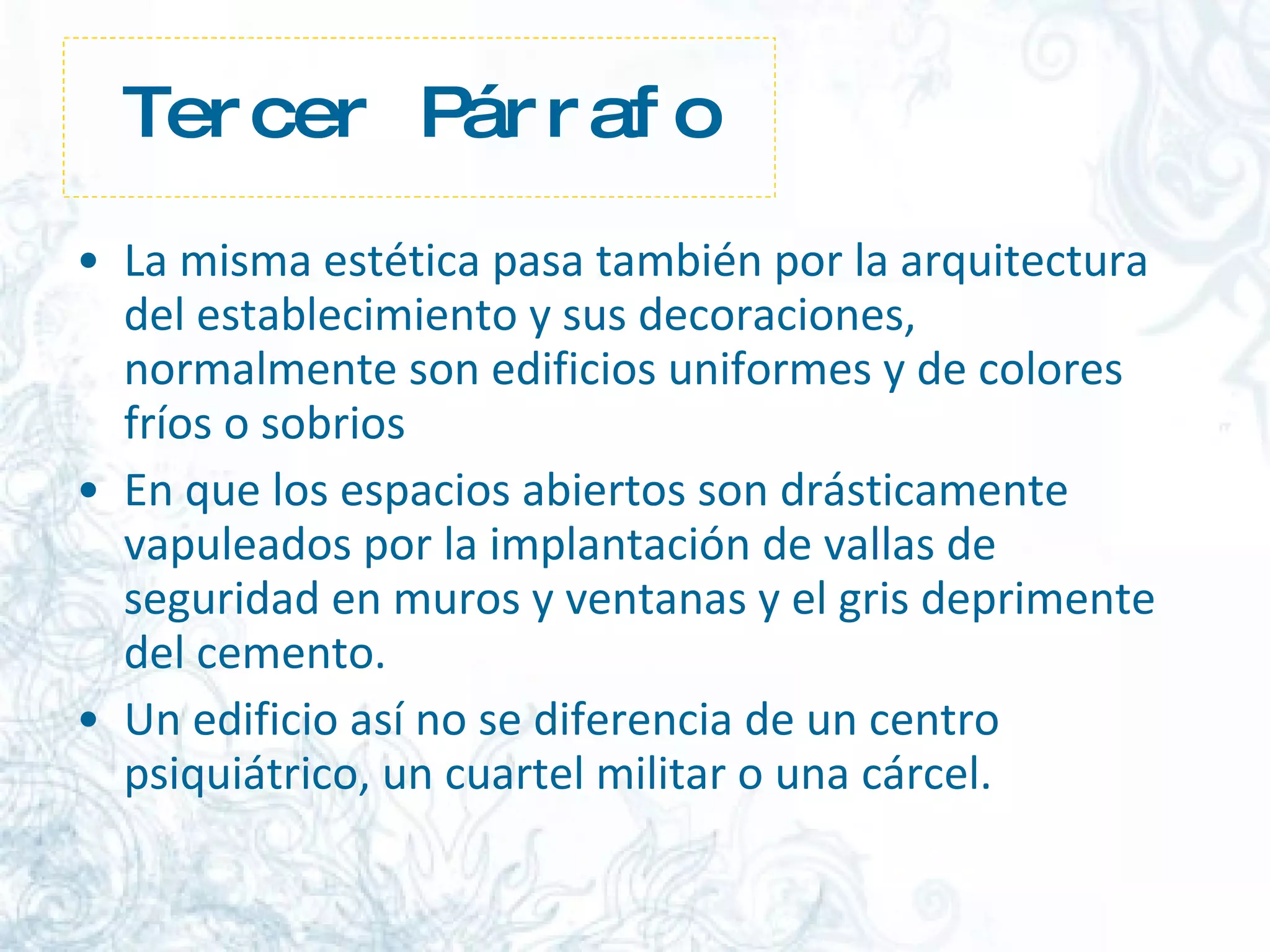 Tercer Párrafo

• La misma estética pasa también por la arquitectura del establecimiento y sus decoraciones, normalmente son edificios uniformes y de colores fríos o sobrios

• En que los espacios abiertos son drásticamente vapuleados por la implantación de vallas de seguridad en muros y ventanas y el gris deprimente del cemento.

• Un edificio así no se diferencia de un centro psiquiátrico, un cuartel militar o una cárcel.